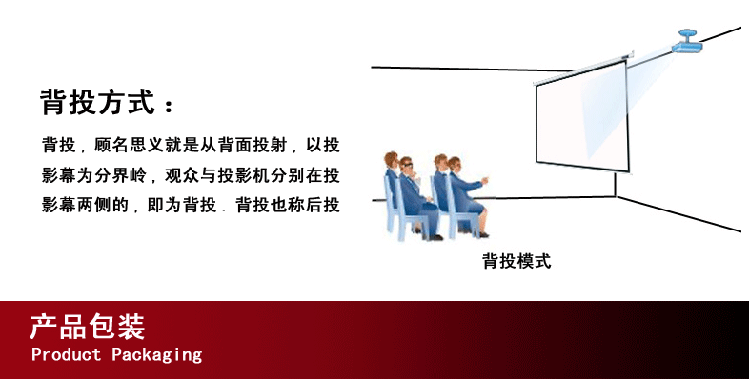 背投方式：

背投，顾名思义就是从背面投射，以投影幕为分界岭，观众与投影机分别在投影幕两侧的，即为背投．背投也称后投

背投模式

产品包装
Product Packaging